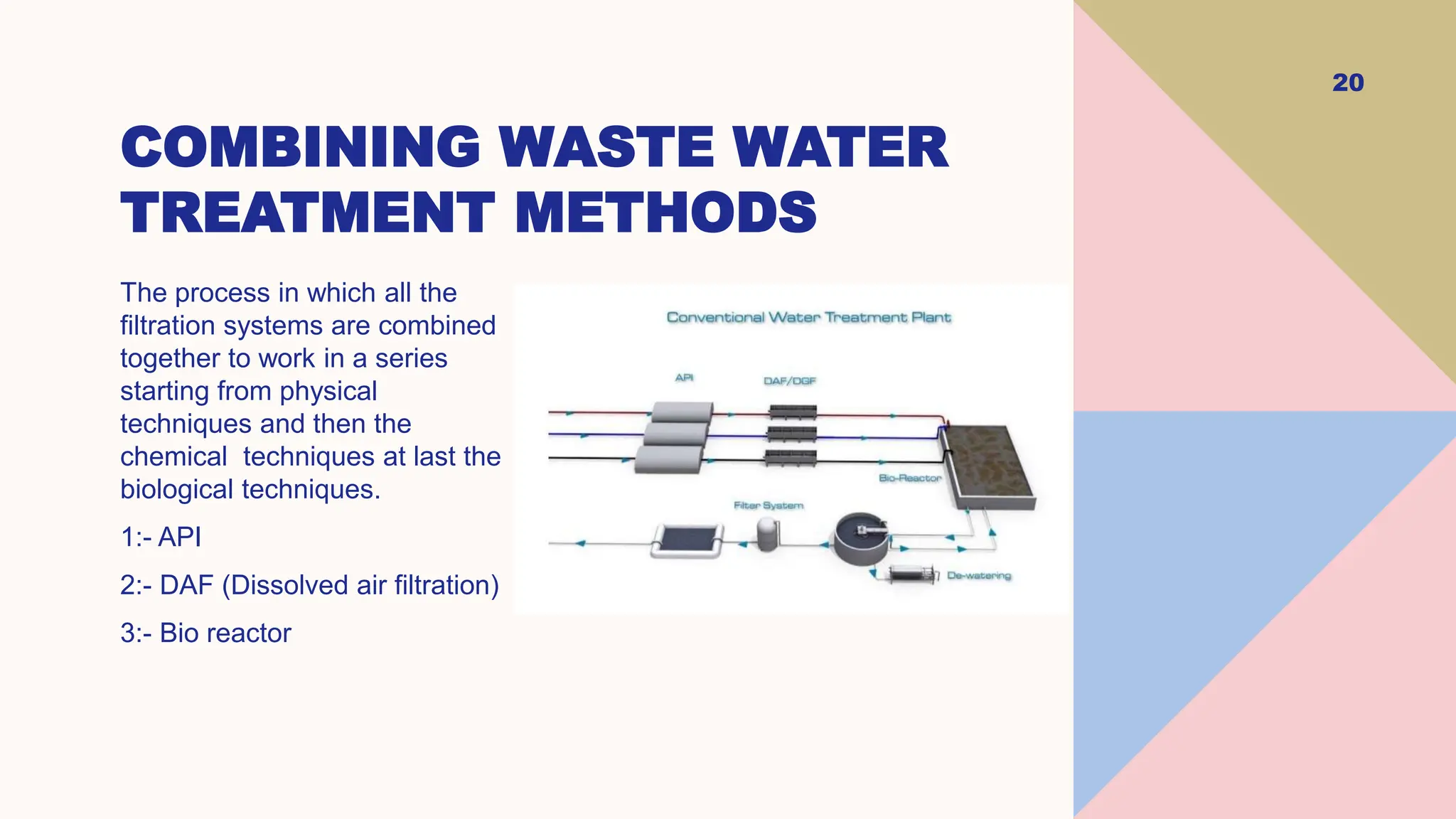 20

COMBINING WASTE WATER TREATMENT METHODS

The process in which all the filtration systems are combined together to work in a series starting from physical techniques and then the chemical techniques at last the biological techniques.

1:- API

2:- DAF (Dissolved air filtration)

3:- Bio reactor

Conventional Water Treatment Plant

API

DAF/DGF

Bio-Reactor

Filter System

De-watering